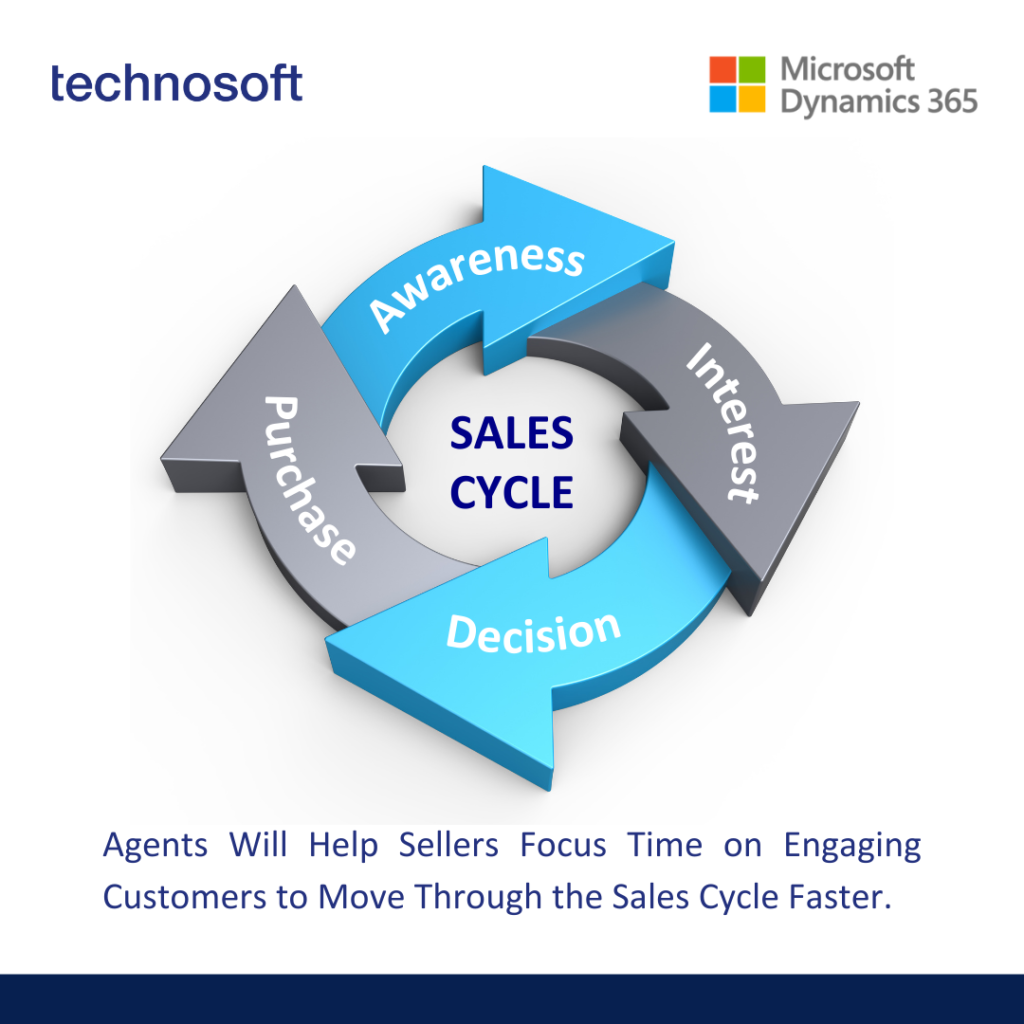 technosoft

Microsoft
Dynamics 365

Awareness
Interest
Decision
Purchase

SALES
CYCLE

Agents Will Help Sellers Focus Time on Engaging Customers to Move Through the Sales Cycle Faster.